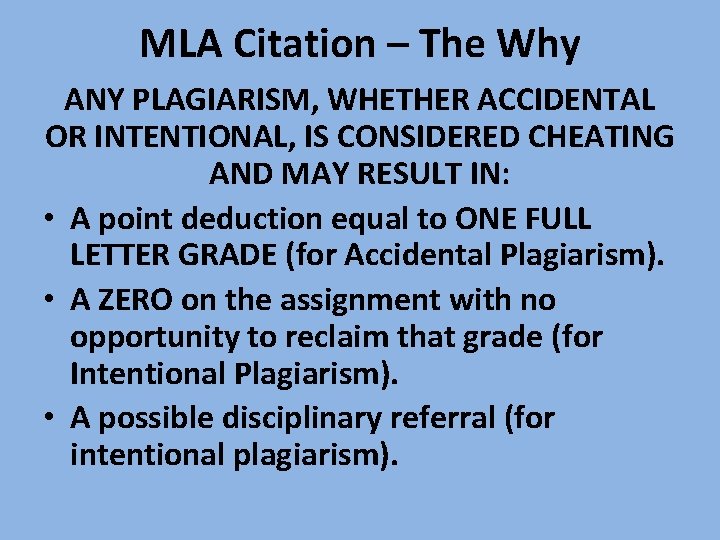 MLA Citation – The Why

ANY PLAGIARISM, WHETHER ACCIDENTAL OR INTENTIONAL, IS CONSIDERED CHEATING AND MAY RESULT IN:

• A point deduction equal to ONE FULL LETTER GRADE (for Accidental Plagiarism).
• A ZERO on the assignment with no opportunity to reclaim that grade (for Intentional Plagiarism).
• A possible disciplinary referral (for intentional plagiarism).